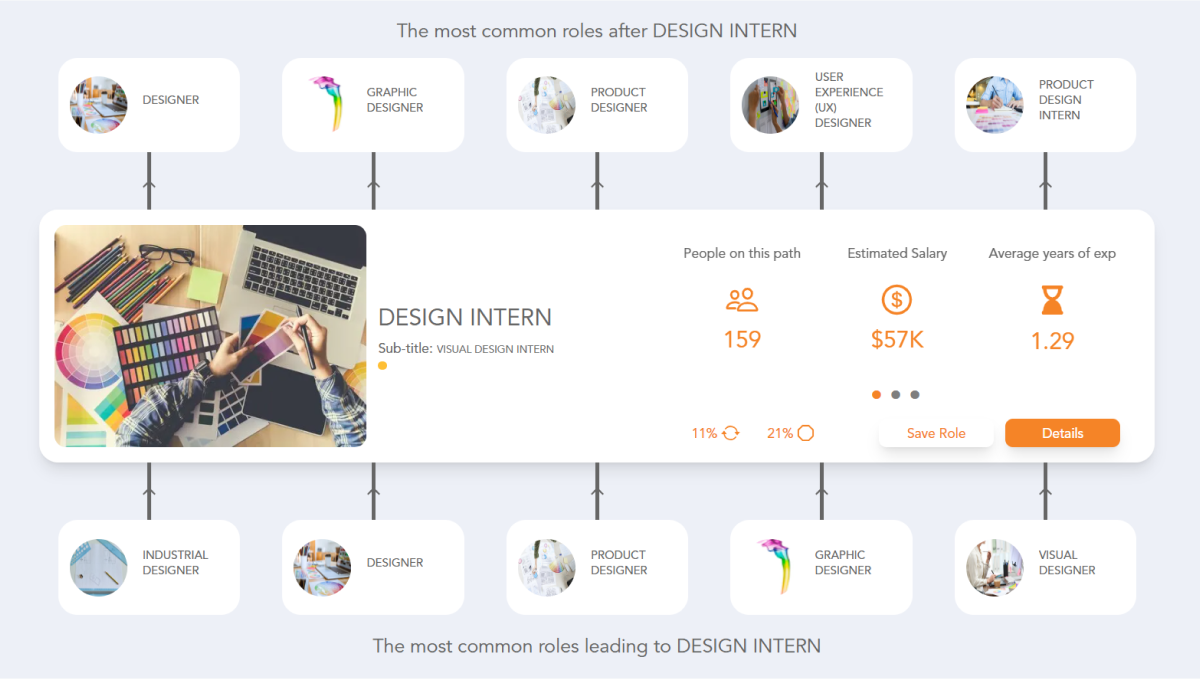 The most common roles after DESIGN INTERN

DESIGNER

GRAPHIC DESIGNER

PRODUCT DESIGNER

USER EXPERIENCE (UX) DESIGNER

PRODUCT DESIGN INTERN

DESIGN INTERN

Sub-title: VISUAL DESIGN INTERN

People on this path

159

Estimated Salary

$57K

Average years of exp

1.29

11%

21%

Save Role

Details

INDUSTRIAL DESIGNER

DESIGNER

PRODUCT DESIGNER

GRAPHIC DESIGNER

VISUAL DESIGNER

The most common roles leading to DESIGN INTERN